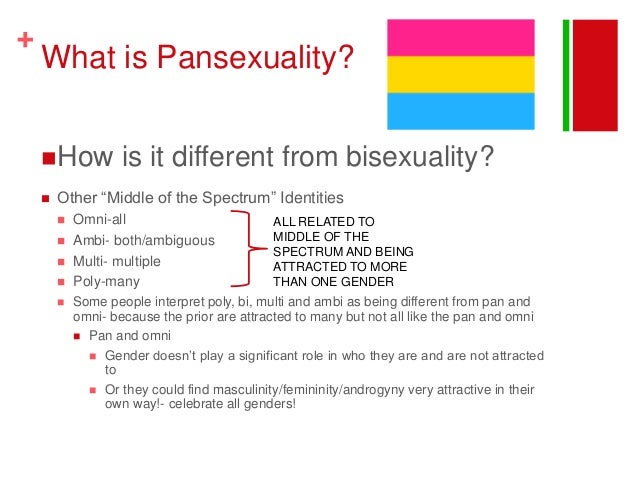 + What is Pansexuality?

How is it different from bisexuality?

Other “Middle of the Spectrum” Identities

Omni-all

Ambi- both/ambiguous

Multi- multiple

Poly-many

ALL RELATED TO MIDDLE OF THE SPECTRUM AND BEING ATTRACTED TO MORE THAN ONE GENDER

Some people interpret poly, bi, multi and ambi as being different from pan and omni- because the prior are attracted to many but not all like the pan and omni

Pan and omni

Gender doesn’t play a significant role in who they are and are not attracted to

Or they could find masculinity/femininity/androgyny very attractive in their own way!- celebrate all genders!